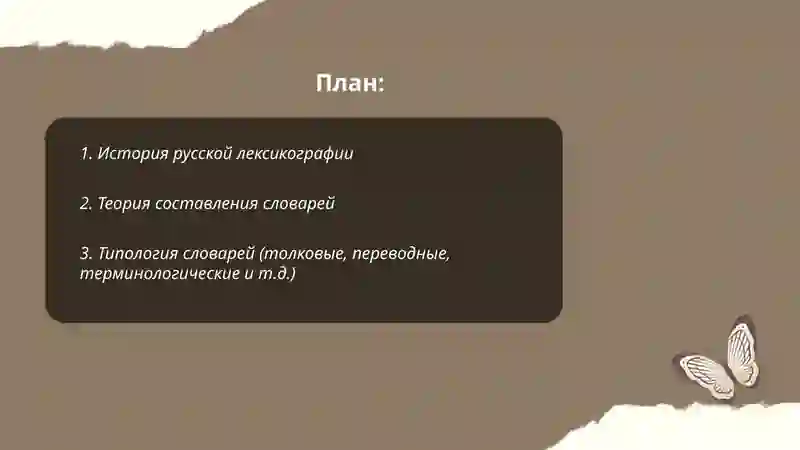 План:

1. История русской лексикографии

2. Теория составления словарей

3. Типология словарей (толковые, переводные, терминологические и т.д.)